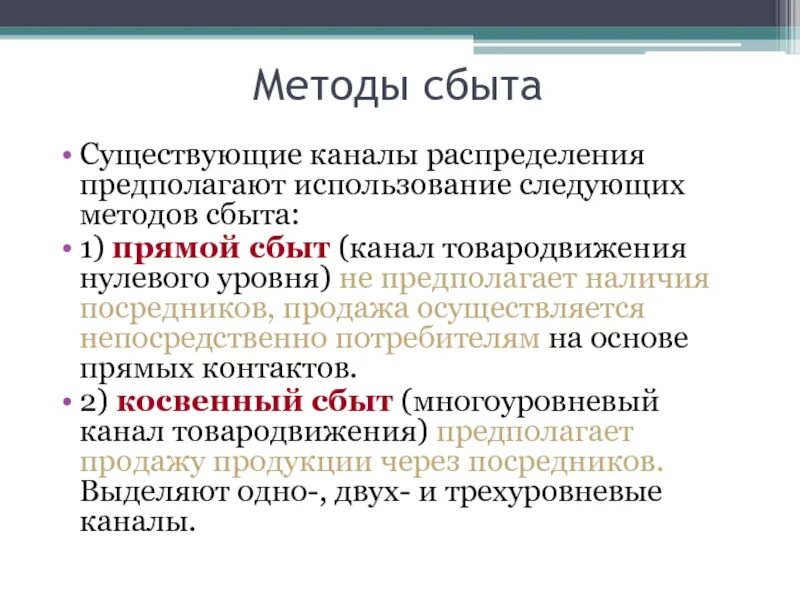 Методы сбыта

• Существующие каналы распределения предполагают использование следующих методов сбыта:

• 1) прямой сбыт (канал товародвижения нулевого уровня) не предполагает наличия посредников, продажа осуществляется непосредственно потребителям на основе прямых контактов.

• 2) косвенный сбыт (многоуровневый канал товародвижения) предполагает продажу продукции через посредников. Выделяют одно-, двух- и трехуровневые каналы.